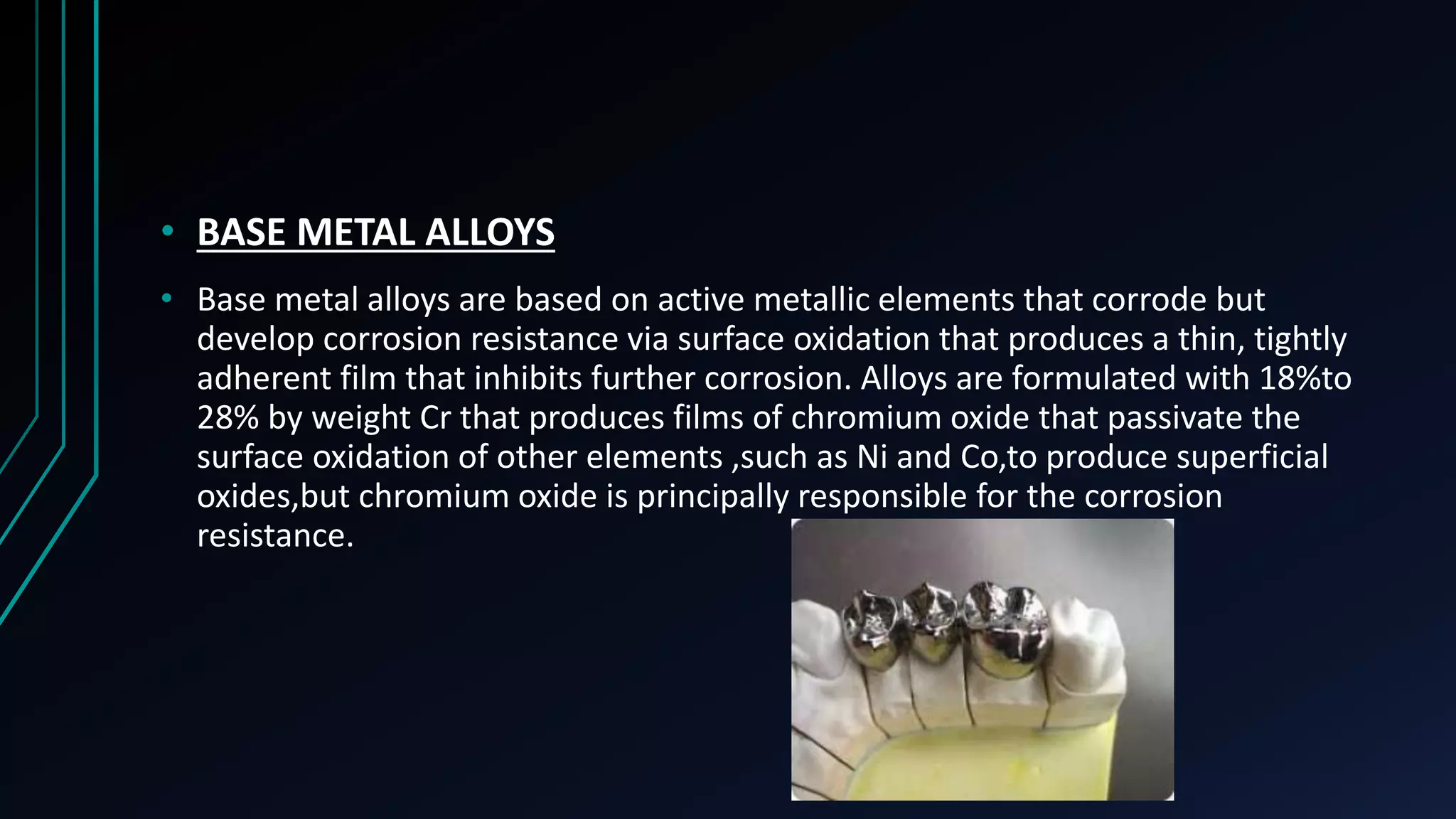 • BASE METAL ALLOYS

• Base metal alloys are based on active metallic elements that corrode but develop corrosion resistance via surface oxidation that produces a thin, tightly adherent film that inhibits further corrosion. Alloys are formulated with 18%to 28% by weight Cr that produces films of chromium oxide that passivate the surface oxidation of other elements ,such as Ni and Co,to produce superficial oxides,but chromium oxide is principally responsible for the corrosion resistance.